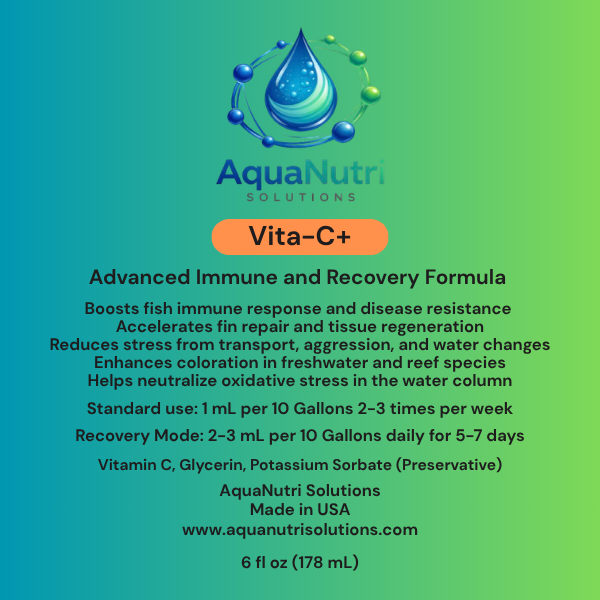 AquaNutri
SOLUTIONS

Vita-C+

Advanced Immune and Recovery Formula

Boosts fish immune response and disease resistance
Accelerates fin repair and tissue regeneration
Reduces stress from transport, aggression, and water changes
Enhances coloration in freshwater and reef species
Helps neutralize oxidative stress in the water column

Standard use: 1 mL per 10 Gallons 2-3 times per week

Recovery Mode: 2-3 mL per 10 Gallons daily for 5-7 days

Vitamin C, Glycerin, Potassium Sorbate (Preservative)

AquaNutri Solutions
Made in USA
www.aquanutrisolutions.com

6 fl oz (178 mL)